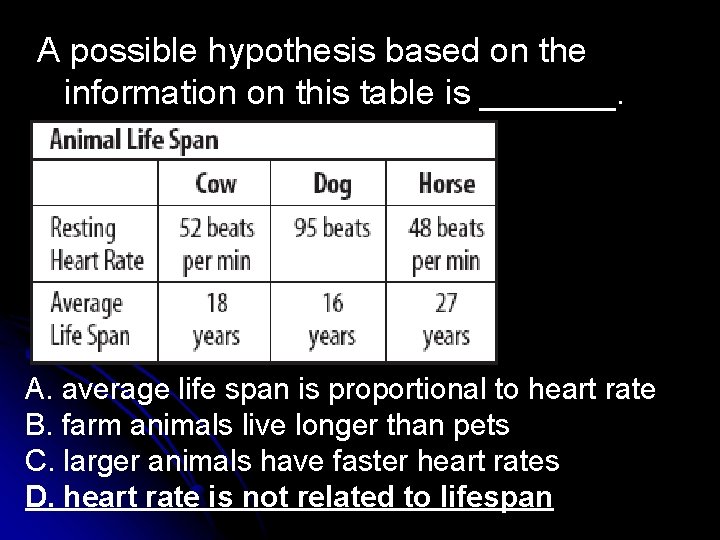 A possible hypothesis based on the information on this table is _______.

Animal Life Span

| | Cow | Dog | Horse |
|---|---|---|---|
| Resting Heart Rate | 52 beats per min | 95 beats | 48 beats per min |
| Average Life Span | 18 years | 16 years | 27 years |

A. average life span is proportional to heart rate
B. farm animals live longer than pets
C. larger animals have faster heart rates
D. heart rate is not related to lifespan